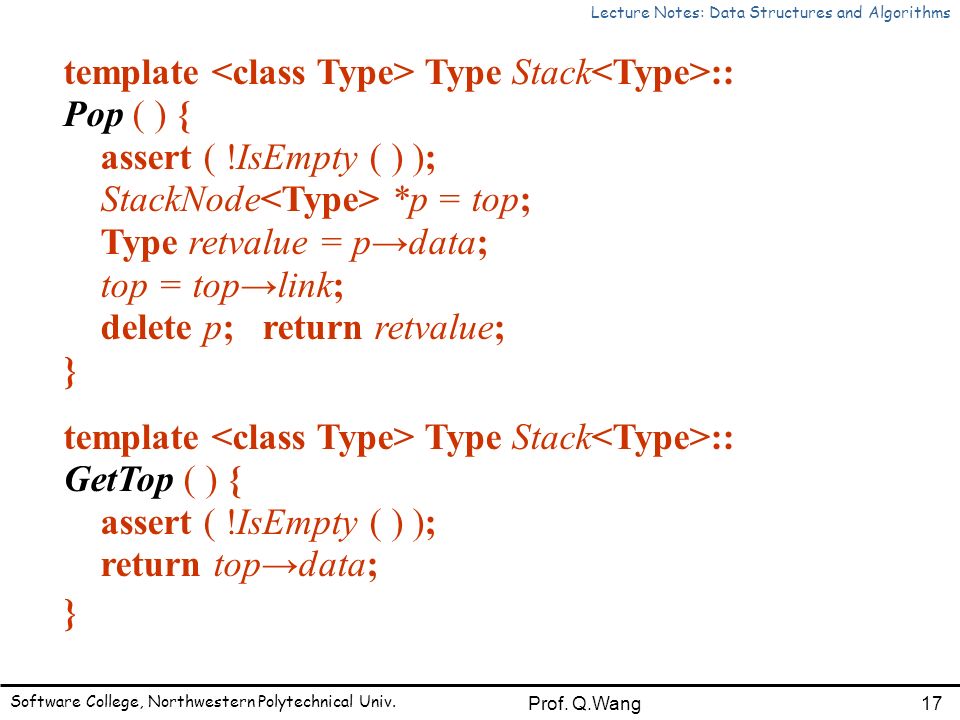 Lecture Notes: Data Structures and Algorithms

template <class Type> Type Stack<Type>::
Pop ( ) {
assert ( !IsEmpty ( ) );
StackNode<Type> *p = top;
Type retvalue = p→data;
top = top→link;
delete p; return retvalue;
}

template <class Type> Type Stack<Type>::
GetTop ( ) {
assert ( !IsEmpty ( ) );
return top→data;
}

Software College, Northwestern Polytechnical Univ.

Prof. Q.Wang

17